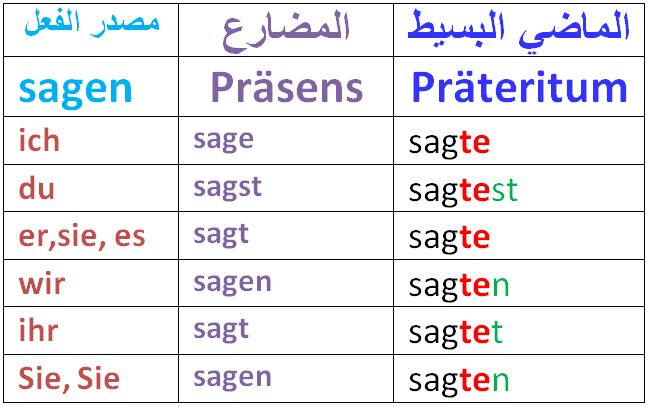 | مصدر الفعل | المضارع | الماضي البسيط |
|---|---|---|
| sagen | Präsens | Präteritum |
| ich | sage | sagte |
| du | sagst | sagtest |
| er,sie, es | sagt | sagte |
| wir | sagen | sagten |
| ihr | sagt | sagtet |
| Sie, Sie | sagen | sagten |